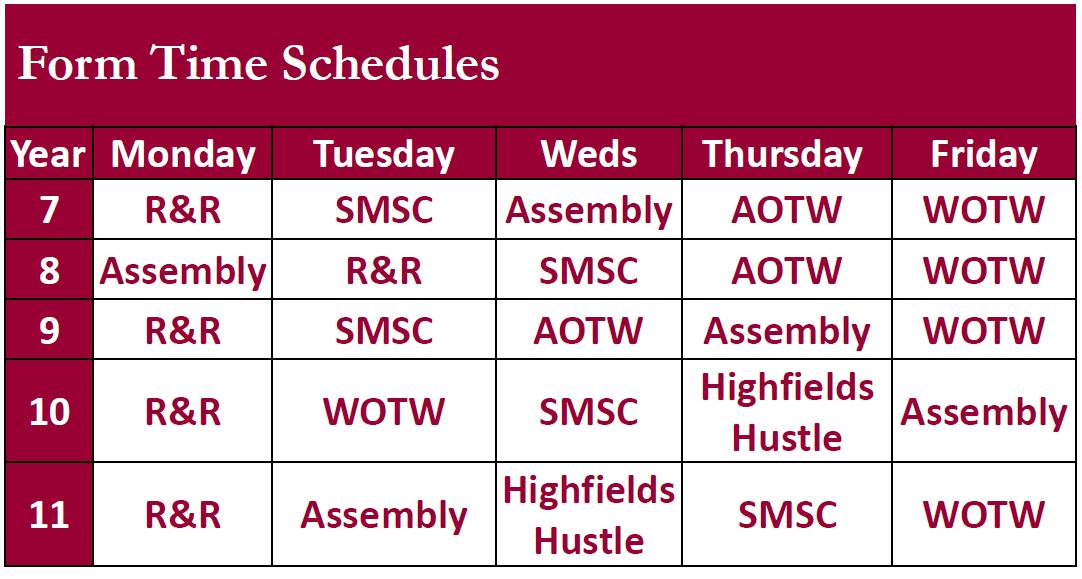 Form Time Schedules

| Year | Monday | Tuesday | Weds | Thursday | Friday |
|---|---|---|---|---|---|
| 7 | R&R | SMSC | Assembly | AOTW | WOTW |
| 8 | Assembly | R&R | SMSC | AOTW | WOTW |
| 9 | R&R | SMSC | AOTW | Assembly | WOTW |
| 10 | R&R | WOTW | SMSC | Highfields Hustle | Assembly |
| 11 | R&R | Assembly | Highfields Hustle | SMSC | WOTW |